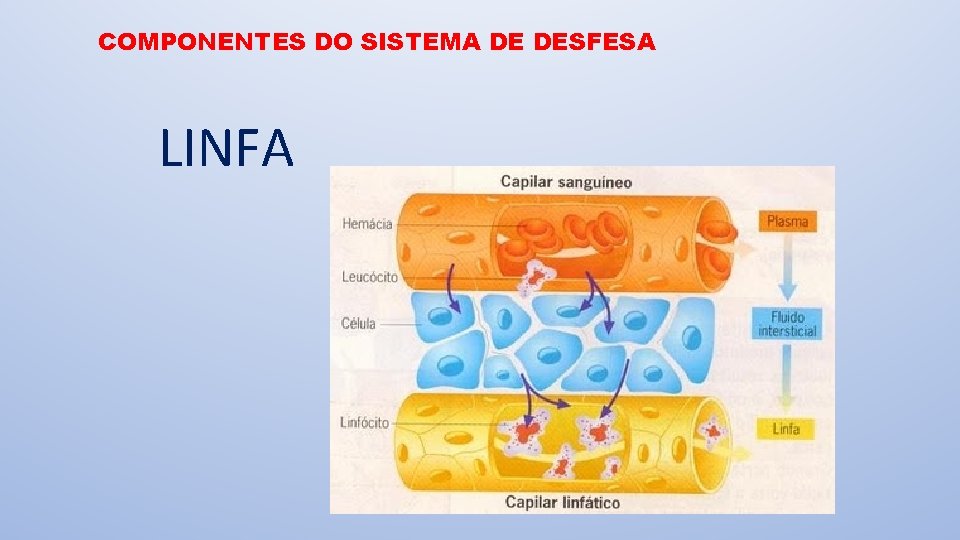 COMPONENTES DO SISTEMA DE DESFESA

LINFA

Capilar sanguíneo

Hemácia

Leucócito

Célula

Linfócito

Capilar linfático

Plasma

Fluido intersticial

Linfa